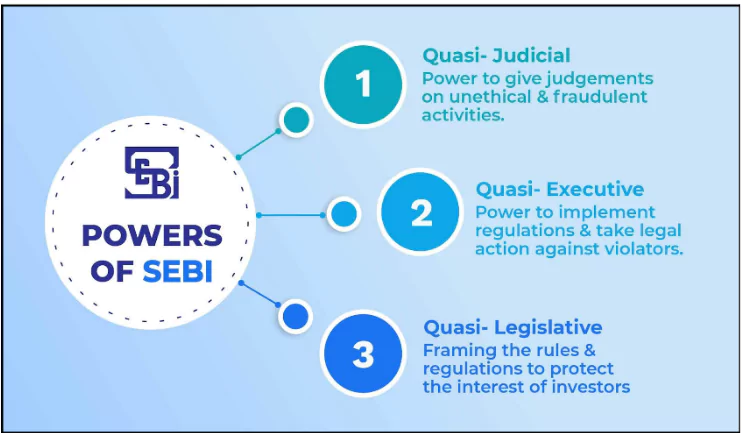 SEBI

POWERS OF SEBI

1

Quasi- Judicial
Power to give judgements on unethical & fraudulent activities.

2

Quasi- Executive
Power to implement regulations & take legal action against violators.

3

Quasi- Legislative
Framing the rules & regulations to protect the interest of investors